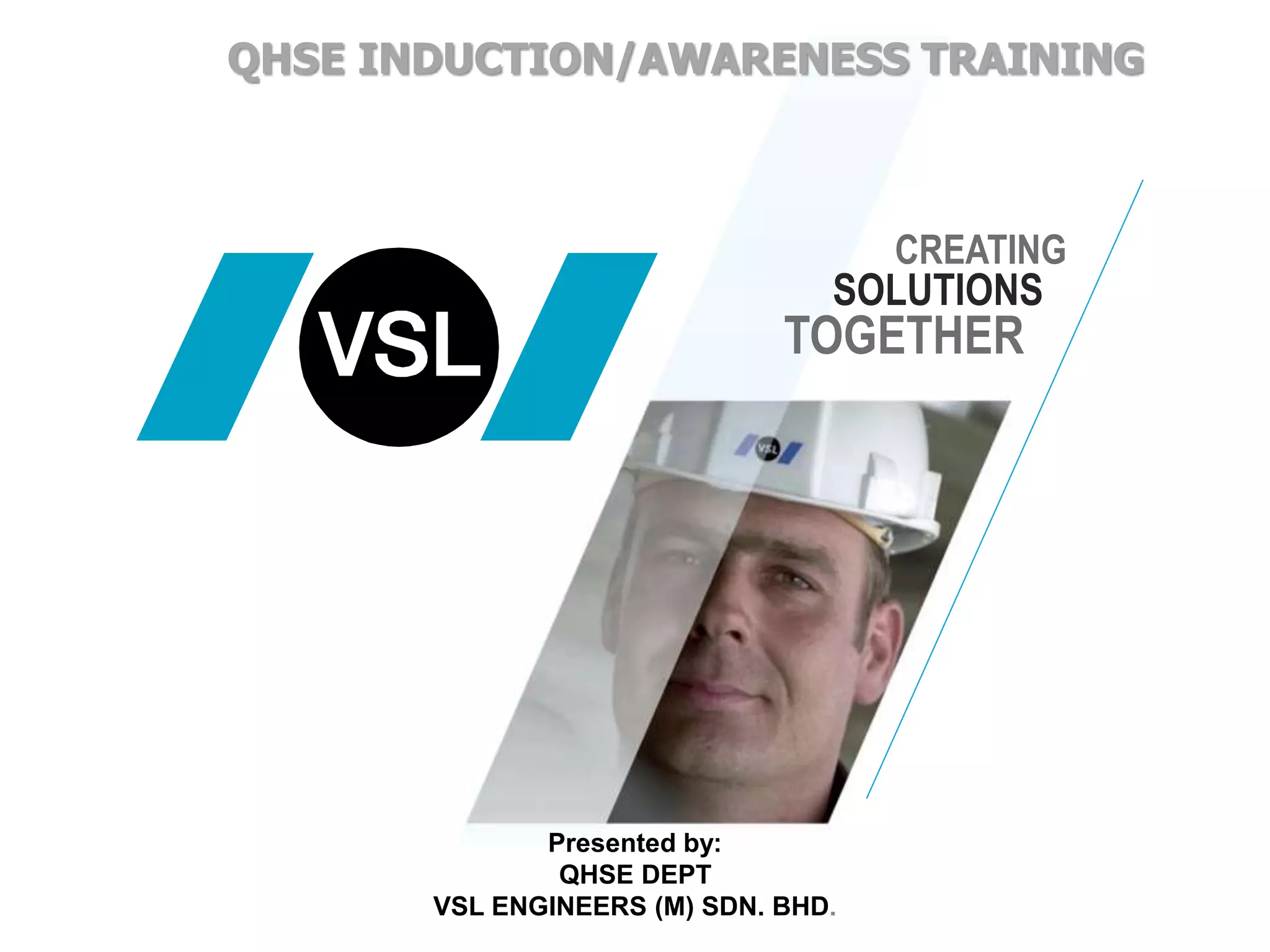 QHSE INDUCTION/AWARENESS TRAINING

VSL

CREATING
SOLUTIONS
TOGETHER

VSL

Presented by:
QHSE DEPT
VSL ENGINEERS (M) SDN. BHD.